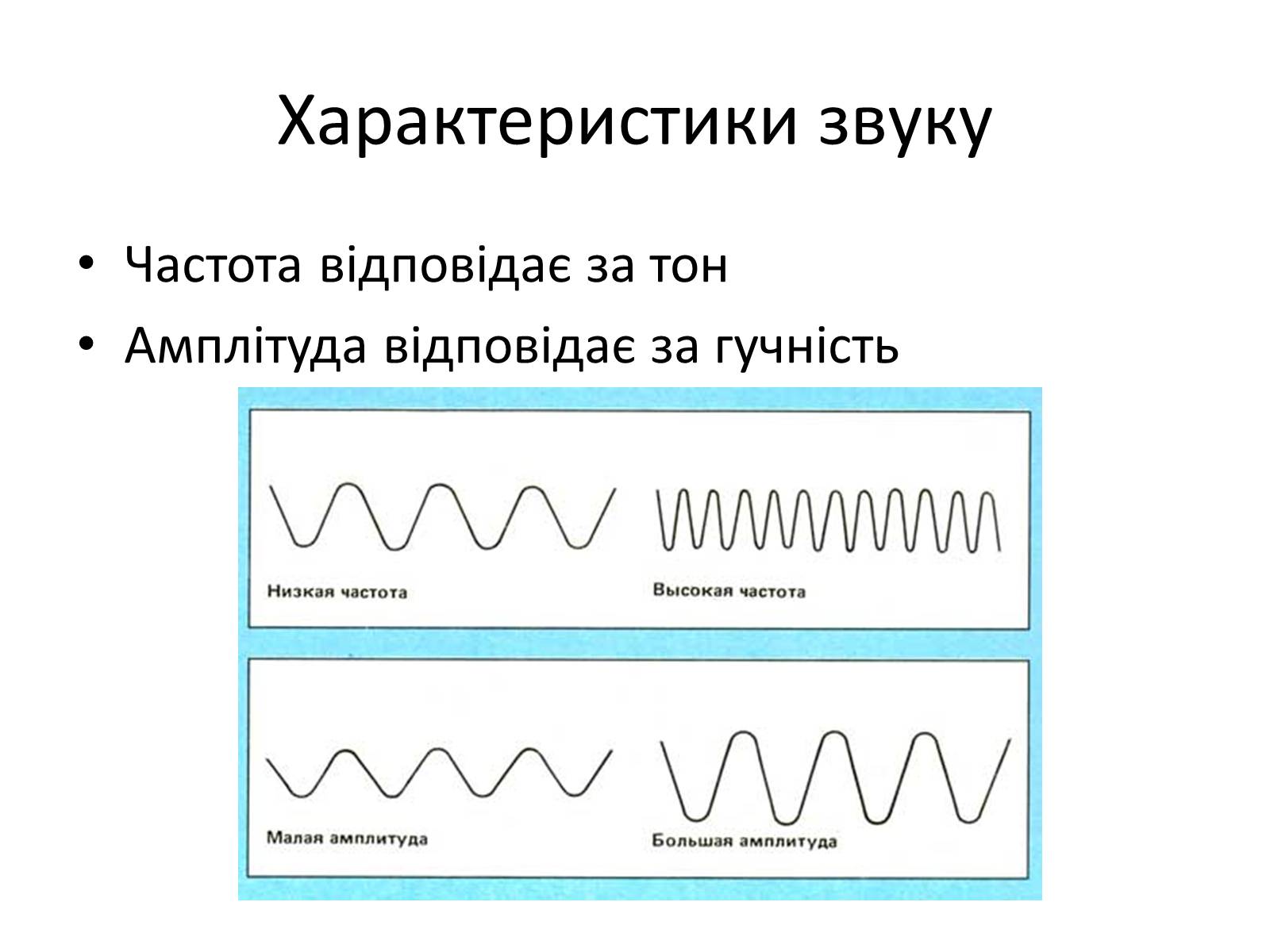 Характеристики звуку

• Частота відповідає за тон
• Амплітуда відповідає за гучність

Низкая частота

Высокая частота

Малая амплитуда

Большая амплитуда